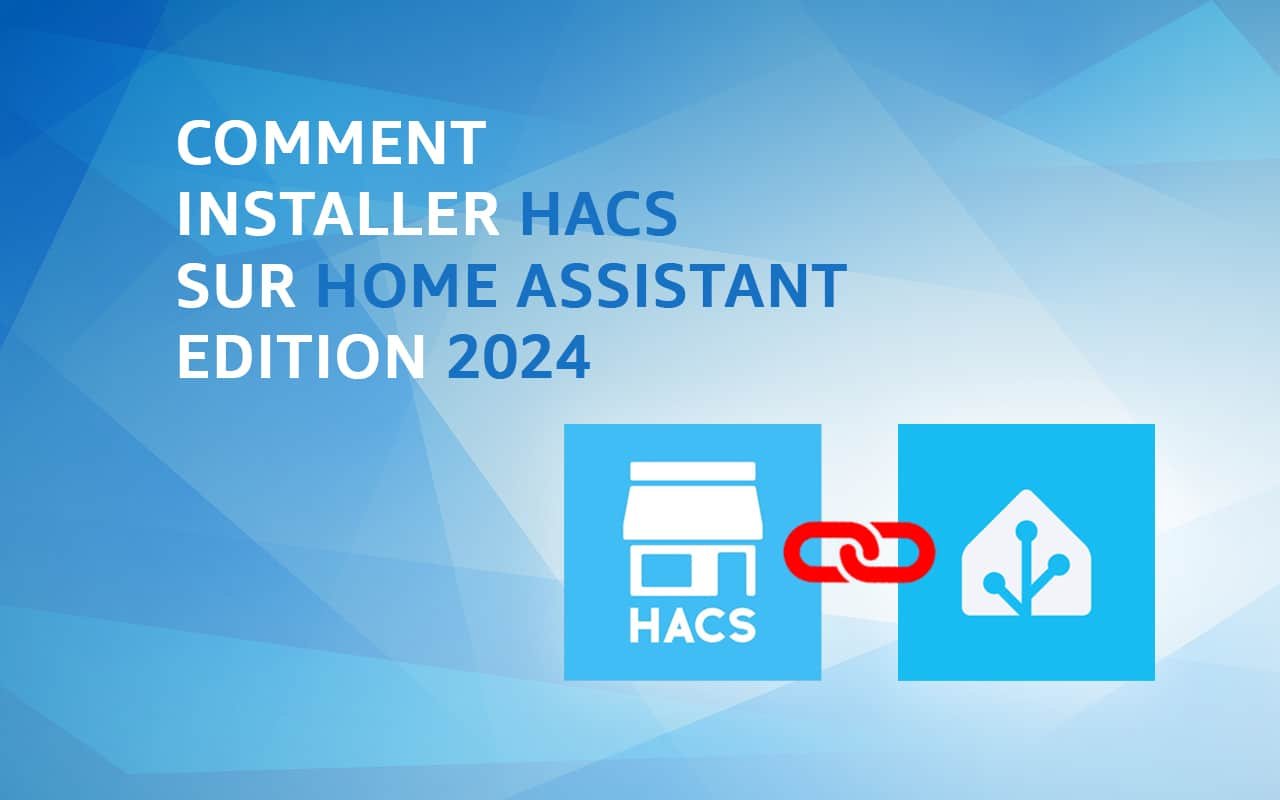 COMMENT
INSTALLER HACS
SUR HOME ASSISTANT
EDITION 2024

HACS